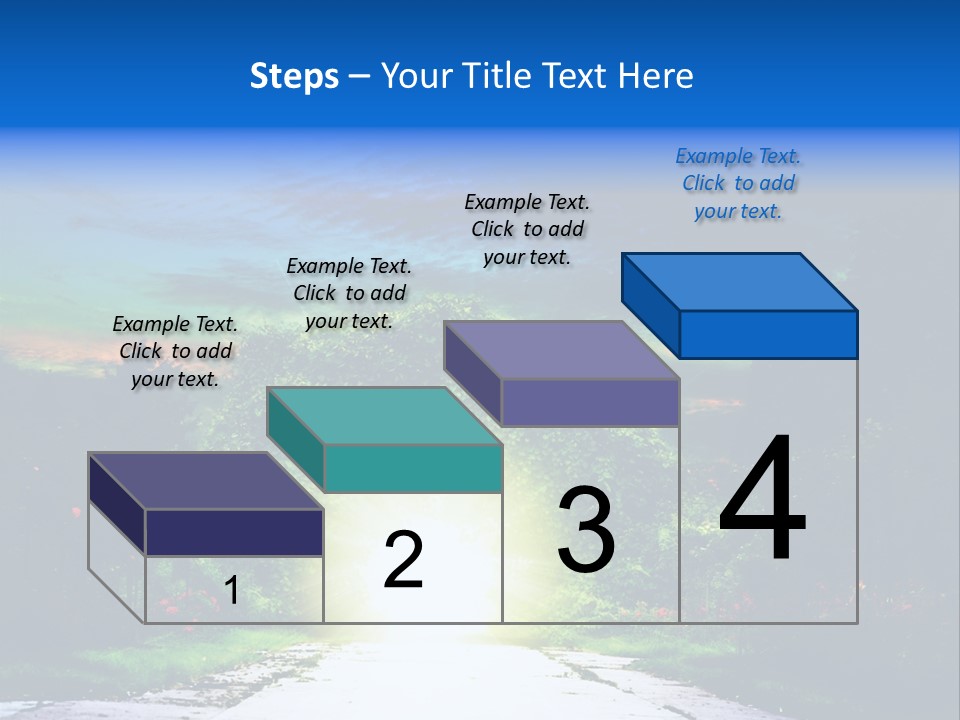 Steps – Your Title Text Here

Example Text. Click to add your text.

Example Text. Click to add your text.

Example Text. Click to add your text.

Example Text. Click to add your text.

1

2

3

4